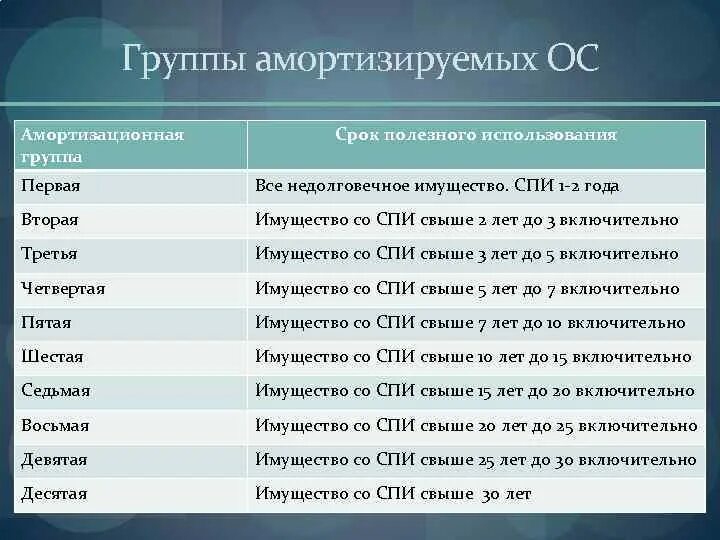 Группы амортизируемых ОС

| Амортизационная группа | Срок полезного использования |
|---|---|
| Первая | Все недолговечное имущество. СПИ 1-2 года |
| Вторая | Имущество со СПИ свыше 2 лет до 3 включительно |
| Третья | Имущество со СПИ свыше 3 лет до 5 включительно |
| Четвертая | Имущество со СПИ свыше 5 лет до 7 включительно |
| Пятая | Имущество со СПИ свыше 7 лет до 10 включительно |
| Шестая | Имущество со СПИ свыше 10 лет до 15 включительно |
| Седьмая | Имущество со СПИ свыше 15 лет до 20 включительно |
| Восьмая | Имущество со СПИ свыше 20 лет до 25 включительно |
| Девятая | Имущество со СПИ свыше 25 лет до 30 включительно |
| Десятая | Имущество со СПИ свыше 30 лет |